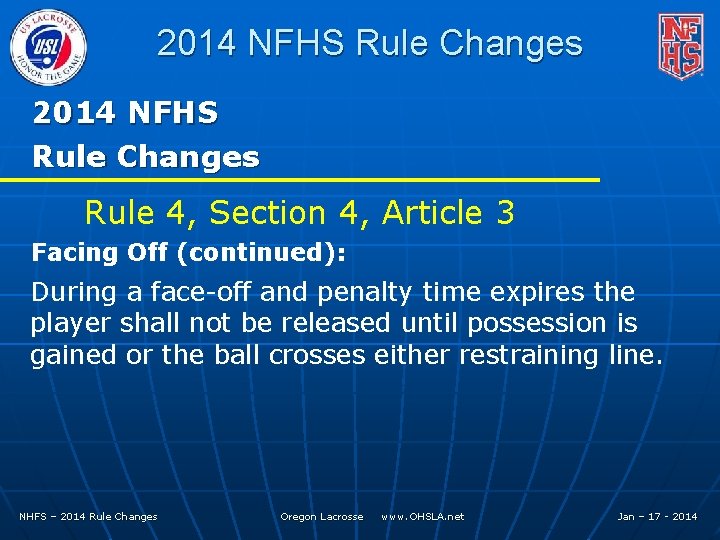 US LACROSSE USL HONOR THE GAME

2014 NFHS Rule Changes

NFHS

2014 NFHS
Rule Changes

Rule 4, Section 4, Article 3

Facing Off (continued):

During a face-off and penalty time expires the player shall not be released until possession is gained or the ball crosses either restraining line.

NHFS – 2014 Rule Changes

Oregon Lacrosse www.OHSLA.net

Jan – 17 - 2014